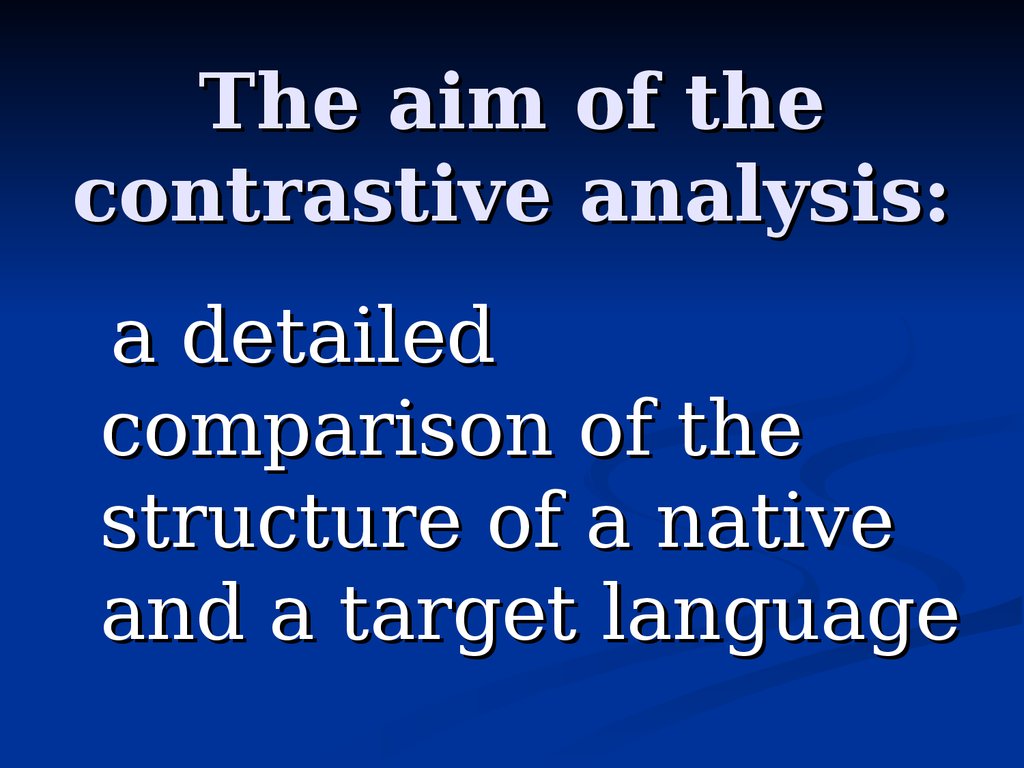 The aim of the contrastive analysis:

a detailed comparison of the structure of a native and a target language